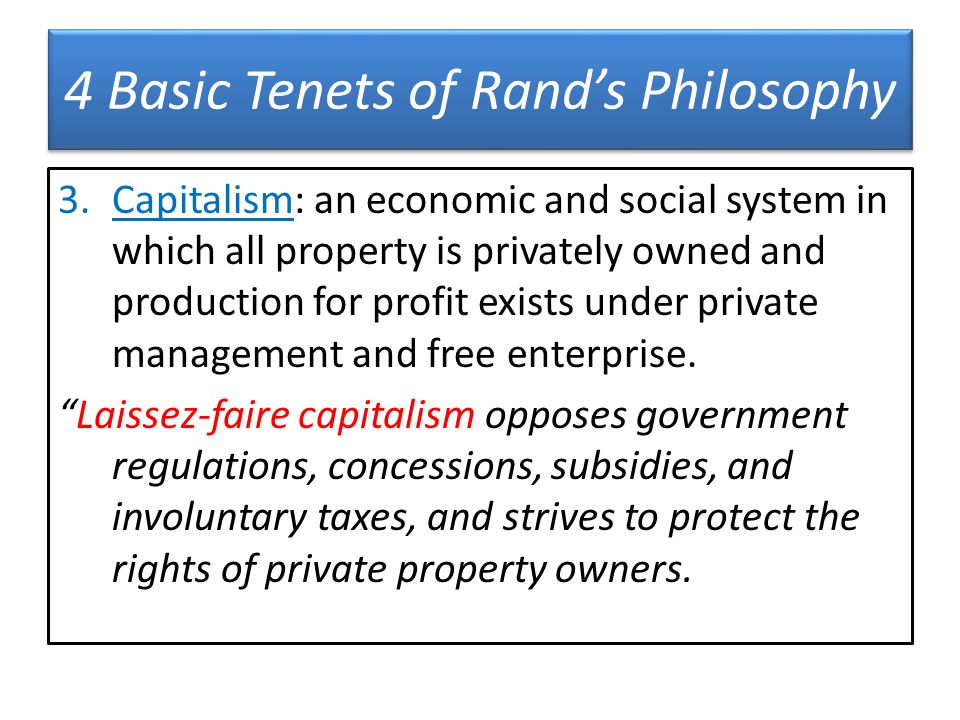 4 Basic Tenets of Rand's Philosophy

3. Capitalism: an economic and social system in which all property is privately owned and production for profit exists under private management and free enterprise.

"Laissez-faire capitalism opposes government regulations, concessions, subsidies, and involuntary taxes, and strives to protect the rights of private property owners.